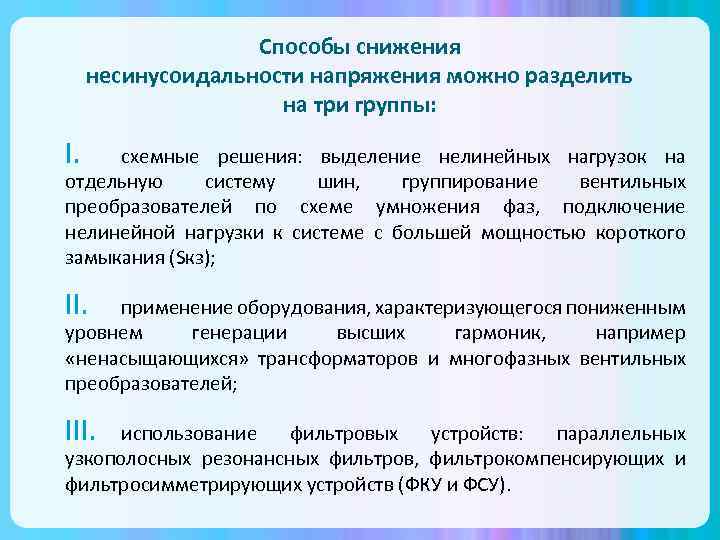 Способы снижения несинусоидальности напряжения можно разделить на три группы:

I. схемные решения: выделение нелинейных нагрузок на отдельную систему шин, группирование вентильных преобразователей по схеме умножения фаз, подключение нелинейной нагрузки к системе с большей мощностью короткого замыкания (Sкз);

II. применение оборудования, характеризующегося пониженным уровнем генерации высших гармоник, например «ненасыщающихся» трансформаторов и многофазных вентильных преобразователей;

III. использование фильтровых устройств: параллельных узкополосных резонансных фильтров, фильтрокомпенсирующих и фильтросимметрирующих устройств (ФКУ и ФСУ).